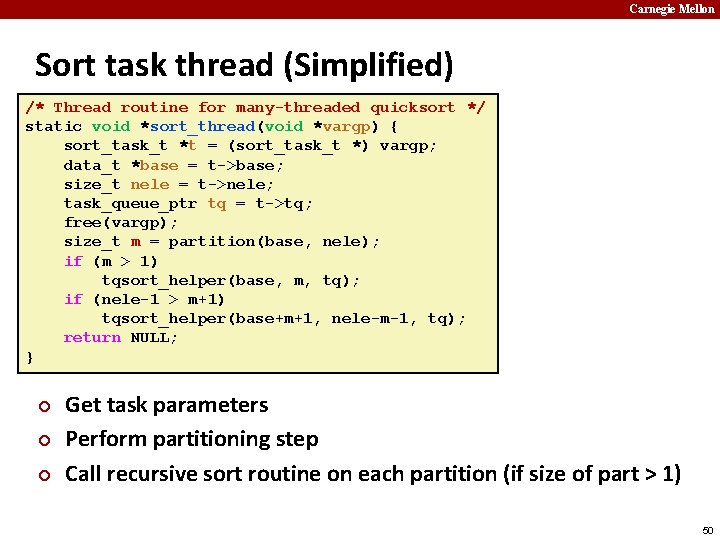 Carnegie Mellon

Sort task thread (Simplified)

/* Thread routine for many-threaded quicksort */
static void *sort_thread(void *vargp) {
    sort_task_t *t = (sort_task_t *) vargp;
    data_t *base = t->base;
    size_t nele = t->nele;
    task_queue_ptr tq = t->tq;
    free(vargp);
    size_t m = partition(base, nele);
    if (m > 1)
        tqsort_helper(base, m, tq);
    if (nele-1 > m+1)
        tqsort_helper(base+m+1, nele-m-1, tq);
    return NULL;
}

Get task parameters

Perform partitioning step

Call recursive sort routine on each partition (if size of part > 1)

50